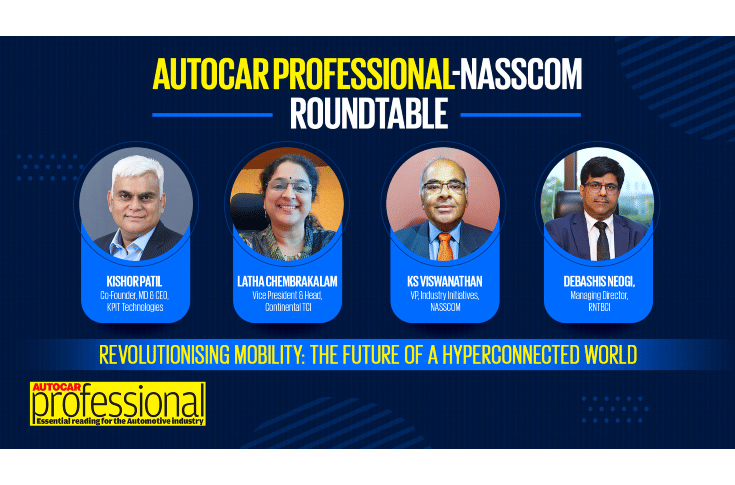 AUTOCAR PROFESSIONAL-NASSCOM ROUNDTABLE

KISHOR PATIL
Co-Founder, MD & CEO, KPIT Technologies

LATHA CHEMBRAKALAM
Vice President & Head, Continental TCI

KS VISWANATHAN
VP, Industry Initiatives, NASSCOM

DEBASHIS NEOGI,
Managing Director, RNTBCI

REVOLUTIONISING MOBILITY: THE FUTURE OF A HYPERCONNECTED WORLD

AUTOCAR professional
Essential reading for the Automotive industry